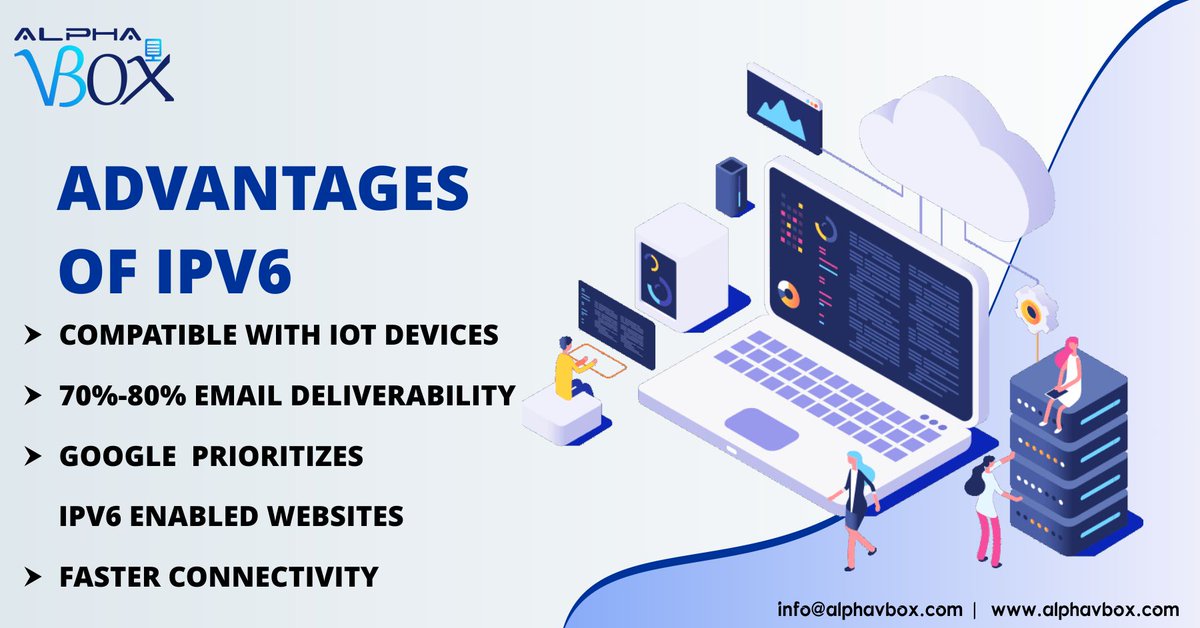 ALPHA VBOX

ADVANTAGES OF IPV6

➤ COMPATIBLE WITH IOT DEVICES

➤ 70%-80% EMAIL DELIVERABILITY

➤ GOOGLE PRIORITIZES IPV6 ENABLED WEBSITES

➤ FASTER CONNECTIVITY

info@alphavbox.com | www.alphavbox.com